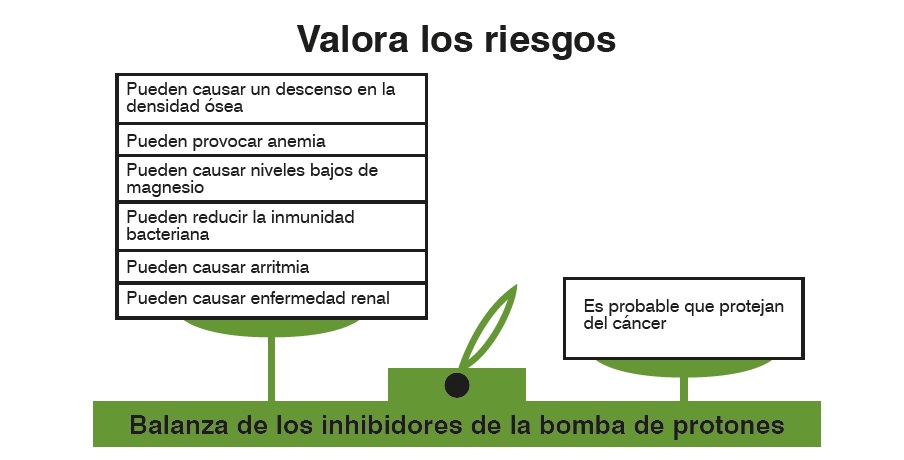 Valora los riesgos

Pueden causar un descenso en la densidad ósea

Pueden provocar anemia

Pueden causar niveles bajos de magnesio

Pueden reducir la inmunidad bacteriana

Pueden causar arritmia

Pueden causar enfermedad renal

Es probable que protejan del cáncer

Balanza de los inhibidores de la bomba de protones